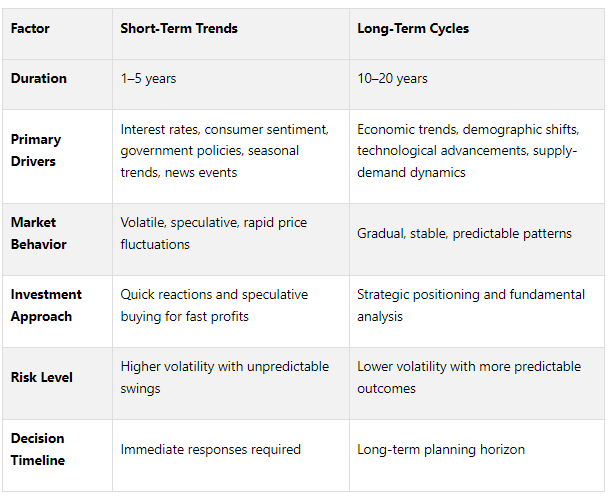 | Factor | Short-Term Trends | Long-Term Cycles |
|---|---|---|
| Duration | 1–5 years | 10–20 years |
| Primary Drivers | Interest rates, consumer sentiment, government policies, seasonal trends, news events | Economic trends, demographic shifts, technological advancements, supply-demand dynamics |
| Market Behavior | Volatile, speculative, rapid price fluctuations | Gradual, stable, predictable patterns |
| Investment Approach | Quick reactions and speculative buying for fast profits | Strategic positioning and fundamental analysis |
| Risk Level | Higher volatility with unpredictable swings | Lower volatility with more predictable outcomes |
| Decision Timeline | Immediate responses required | Long-term planning horizon |